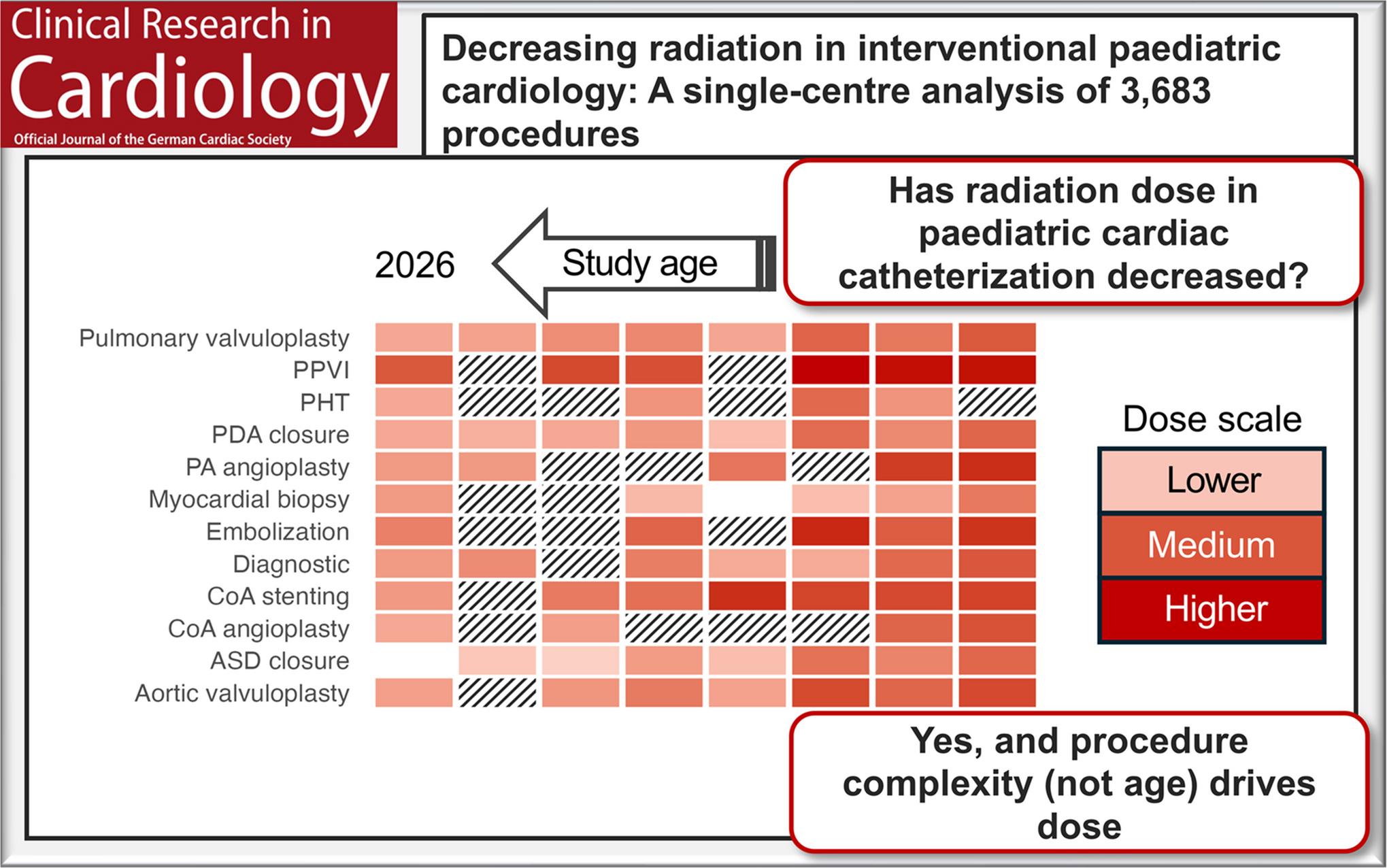 Clinical Research in
Cardiology
Official Journal of the German Cardiac Society

Decreasing radiation in interventional paediatric cardiology: A single-centre analysis of 3,683 procedures

Has radiation dose in paediatric cardiac catheterization decreased?

2026

Study age

Pulmonary valvuloplasty
PPVI
PHT
PDA closure
PA angioplasty
Myocardial biopsy
Embolization
Diagnostic
CoA stenting
CoA angioplasty
ASD closure
Aortic valvuloplasty

Dose scale
Lower
Medium
Higher

Yes, and procedure complexity (not age) drives dose